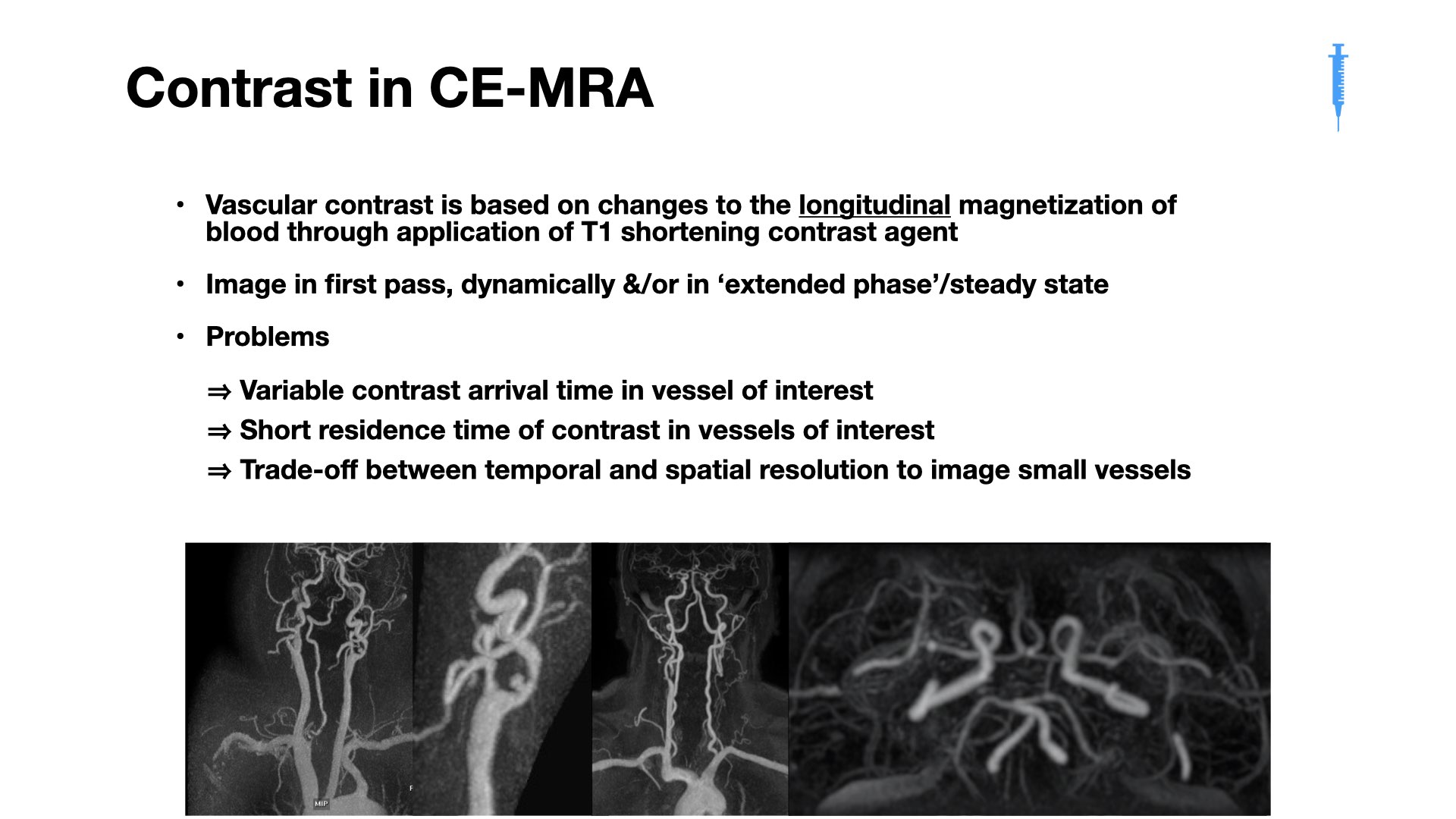 Contrast in CE-MRA

• Vascular contrast is based on changes to the longitudinal magnetization of blood through application of T1 shortening contrast agent

• Image in first pass, dynamically &/or in ‘extended phase’/steady state

• Problems

⇒ Variable contrast arrival time in vessel of interest
⇒ Short residence time of contrast in vessels of interest
⇒ Trade-off between temporal and spatial resolution to image small vessels

MIP